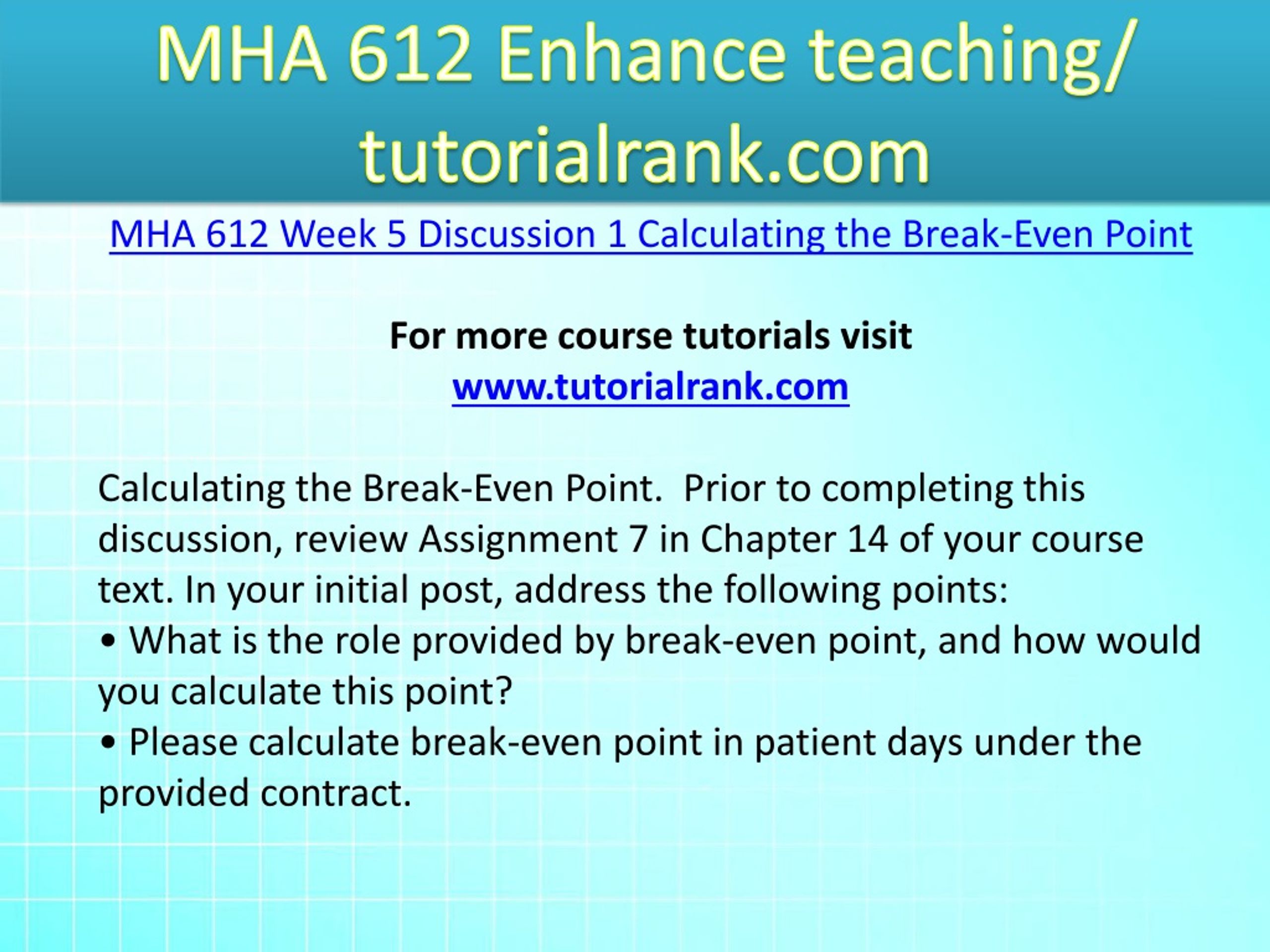 MHA 612 Enhance teaching/ tutorialrank.com

MHA 612 Week 5 Discussion 1 Calculating the Break-Even Point

For more course tutorials visit
www.tutorialrank.com

Calculating the Break-Even Point. Prior to completing this discussion, review Assignment 7 in Chapter 14 of your course text. In your initial post, address the following points:
• What is the role provided by break-even point, and how would you calculate this point?
• Please calculate break-even point in patient days under the provided contract.